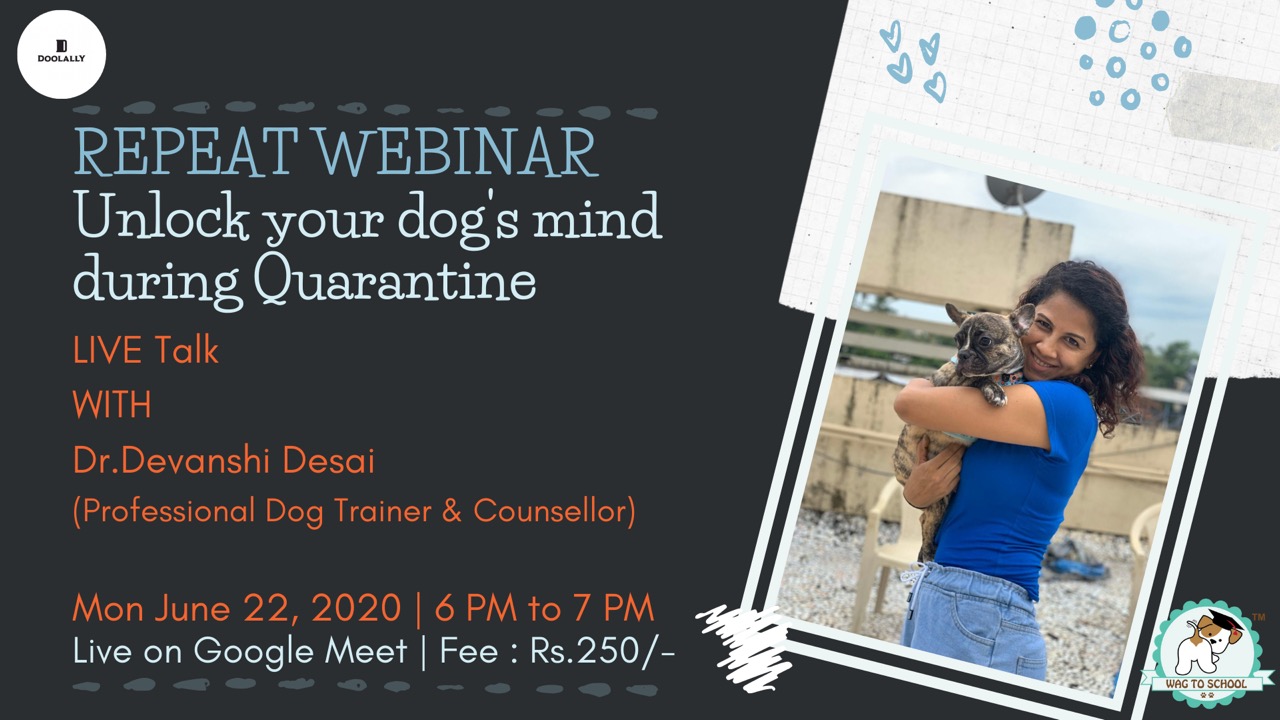 DOOLALLY

REPEAT WEBINAR
Unlock your dog's mind during Quarantine

LIVE Talk
WITH
Dr.Devanshi Desai
(Professional Dog Trainer & Counsellor)

Mon June 22, 2020 | 6 PM to 7 PM
Live on Google Meet | Fee : Rs.250/-

WAG TO SCHOOL
TM